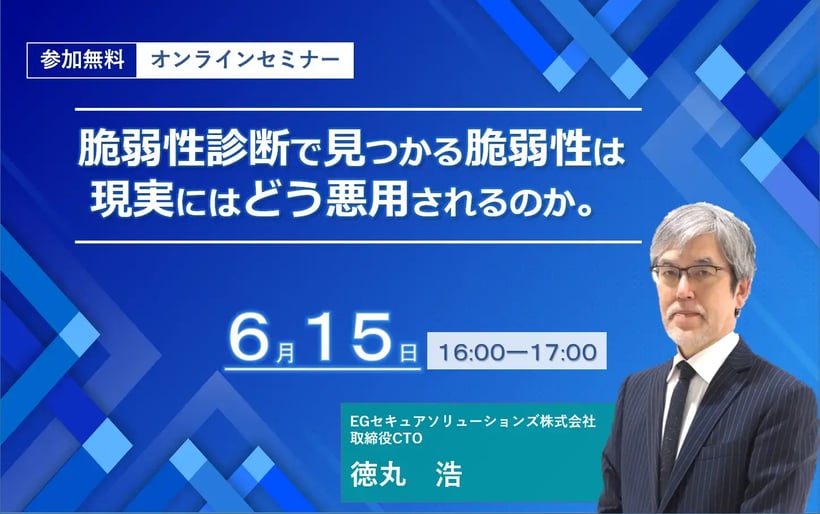 参加無料 オンラインセミナー

脆弱性診断で見つかる脆弱性は現実にはどう悪用されるのか。

6月15日 16:00—17:00

EGセキュアソリューションズ株式会社
取締役CTO
徳丸 浩